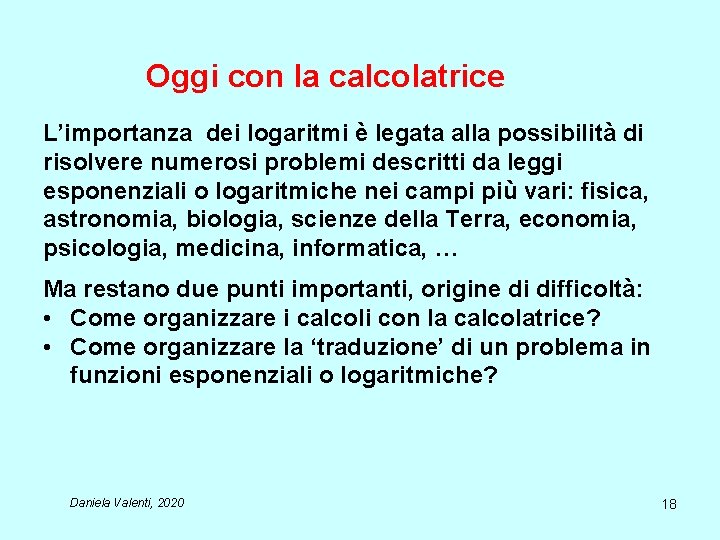 Oggi con la calcolatrice

L’importanza dei logaritmi è legata alla possibilità di risolvere numerosi problemi descritti da leggi esponenziali o logaritmiche nei campi più vari: fisica, astronomia, biologia, scienze della Terra, economia, psicologia, medicina, informatica, …

Ma restano due punti importanti, origine di difficoltà:
• Come organizzare i calcoli con la calcolatrice?
• Come organizzare la ‘traduzione’ di un problema in funzioni esponenziali o logaritmiche?

Daniela Valenti, 2020

18